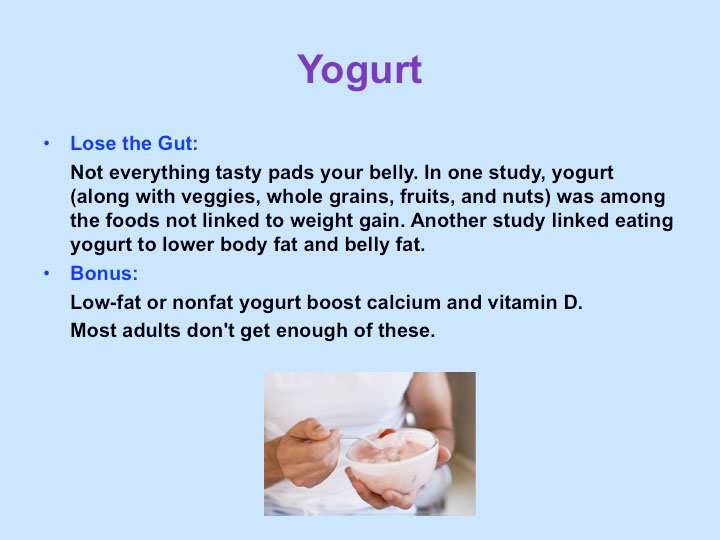 Yogurt

• Lose the Gut:

Not everything tasty pads your belly. In one study, yogurt (along with veggies, whole grains, fruits, and nuts) was among the foods not linked to weight gain. Another study linked eating yogurt to lower body fat and belly fat.

• Bonus:

Low-fat or nonfat yogurt boost calcium and vitamin D.

Most adults don't get enough of these.